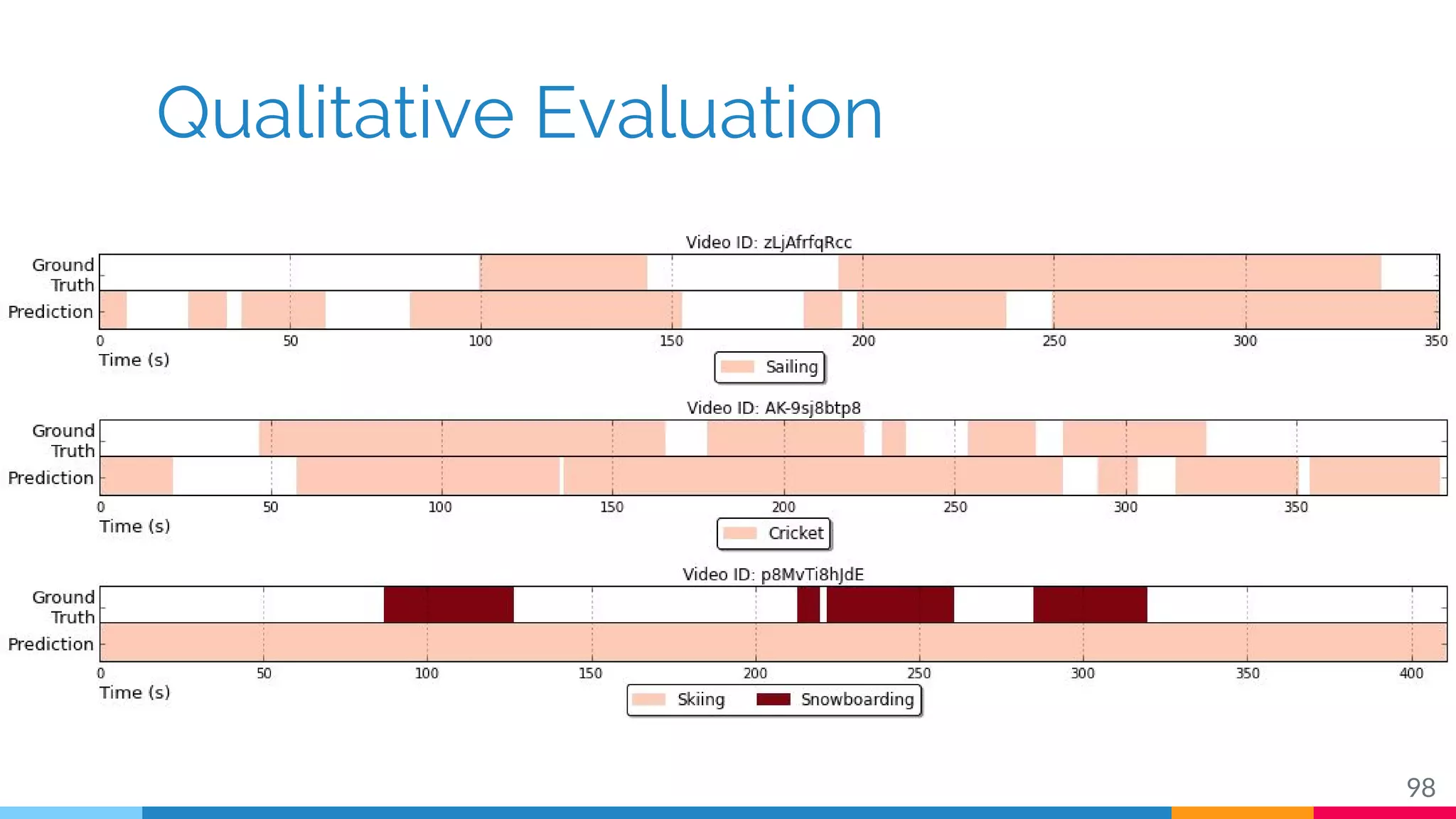 Qualitative Evaluation

Video ID: zLjAfrfqRcc

Ground Truth

Prediction

0 50 100 150 200 250 300 350

Time (s)

Sailing

Video ID: AK-9sj8btp8

Ground Truth

Prediction

0 50 100 150 200 250 300 350

Time (s)

Cricket

Video ID: p8MvTi8hJdE

Ground Truth

Prediction

0 50 100 150 200 250 300 350 400

Time (s)

Skiing Snowboarding

98